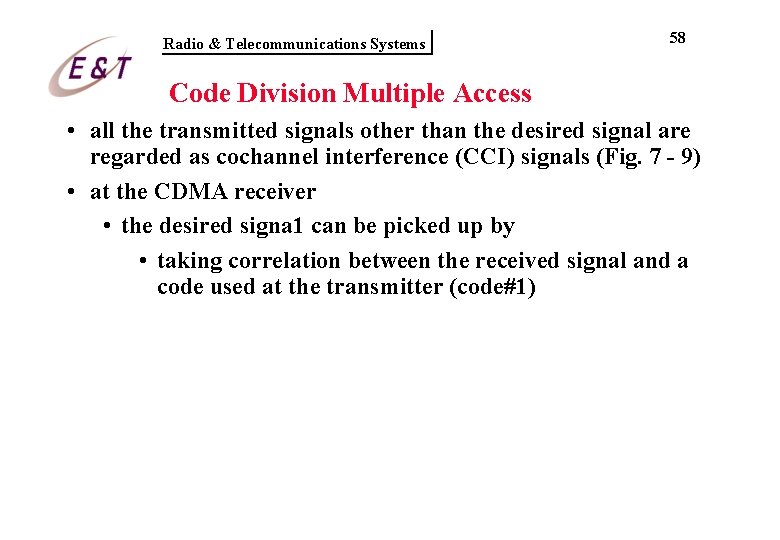 E&T

Radio & Telecommunications Systems

58

Code Division Multiple Access

• all the transmitted signals other than the desired signal are regarded as cochannel interference (CCI) signals (Fig. 7 - 9)

• at the CDMA receiver

• the desired signa1 can be picked up by

• taking correlation between the received signal and a code used at the transmitter (code#1)